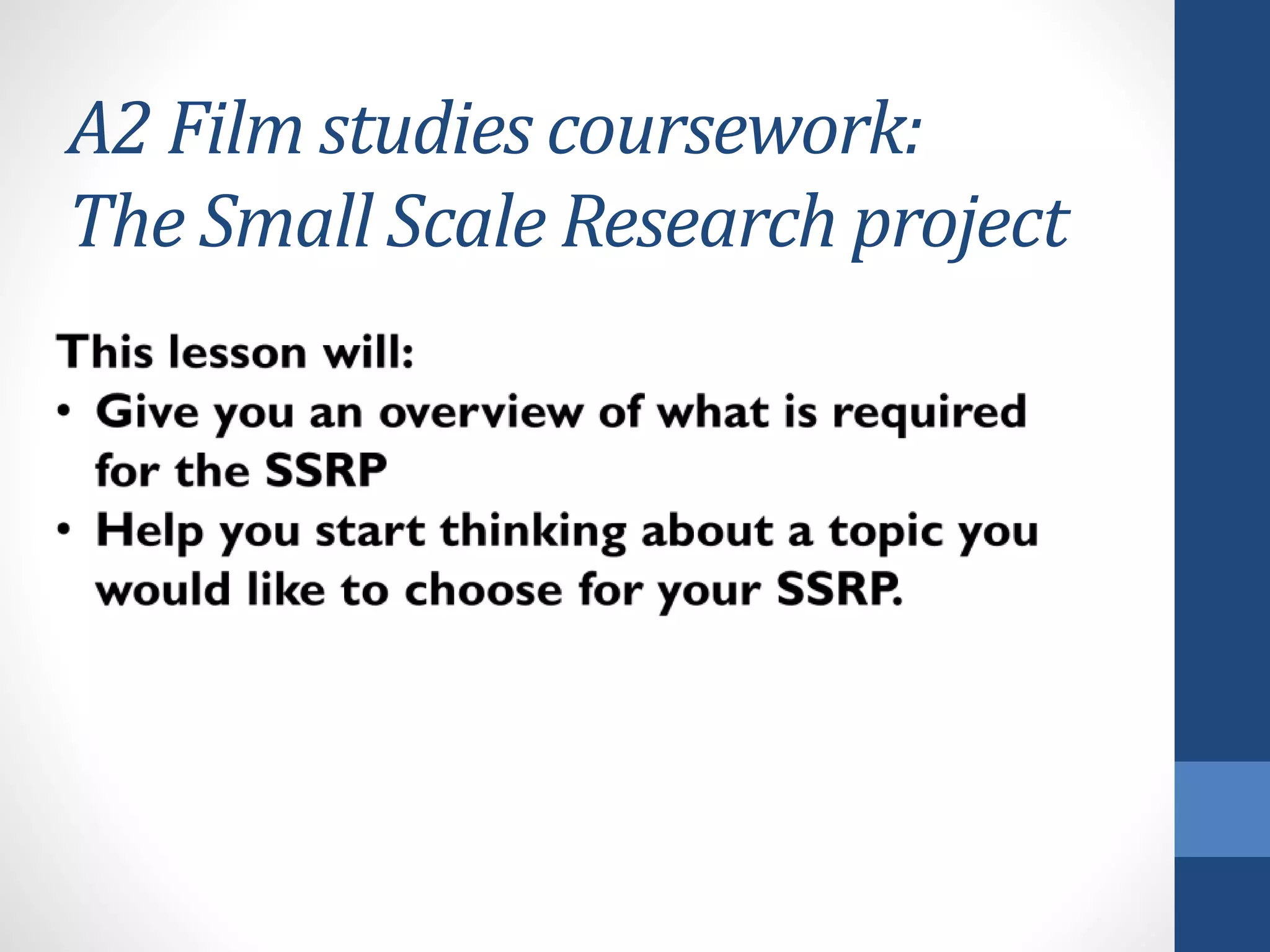 A2 Film studies coursework:
The Small Scale Research project

This lesson will:
• Give you an overview of what is required for the SSRP
• Help you start thinking about a topic you would like to choose for your SSRP.